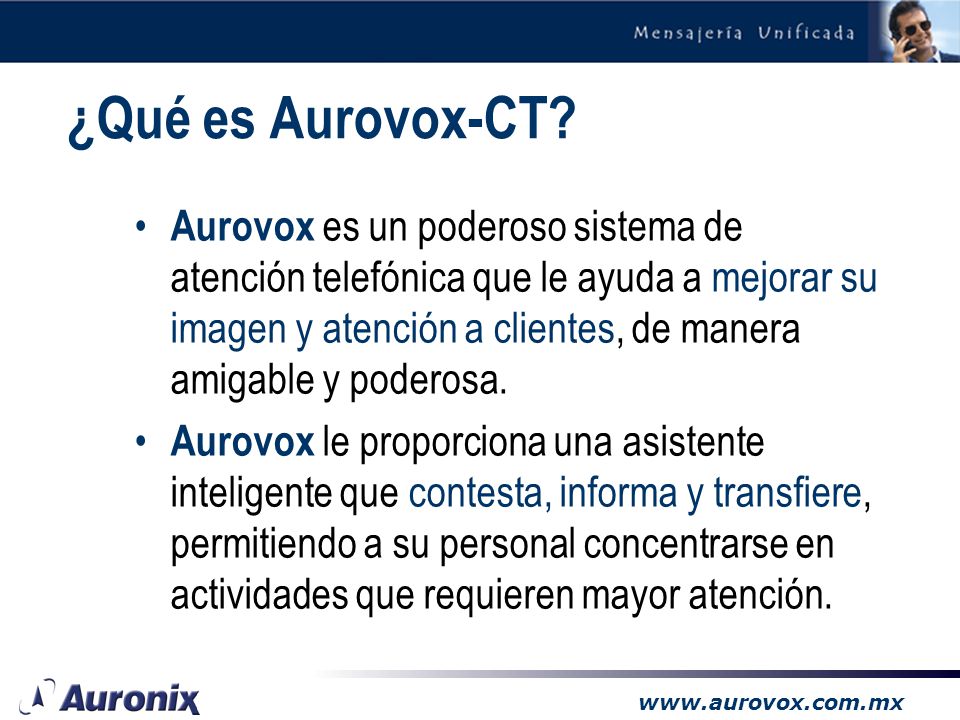 Mensajería Unificada

¿Qué es Aurovox-CT?

• Aurovox es un poderoso sistema de atención telefónica que le ayuda a mejorar su imagen y atención a clientes, de manera amigable y poderosa.

• Aurovox le proporciona una asistente inteligente que contesta, informa y transfiere, permitiendo a su personal concentrarse en actividades que requieren mayor atención.

Auronix

www.aurovox.com.mx